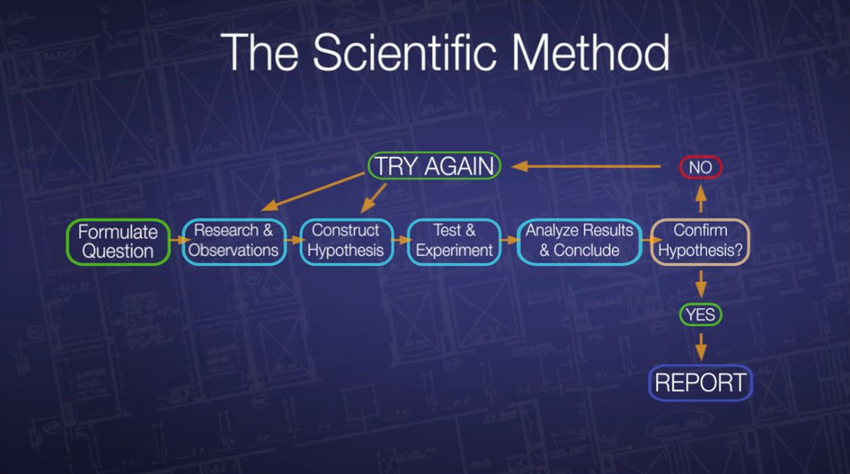 The Scientific Method

TRY AGAIN

NO

Formulate Question

Research & Observations

Construct Hypothesis

Test & Experiment

Analyze Results & Conclude

Confirm Hypothesis?

YES

REPORT